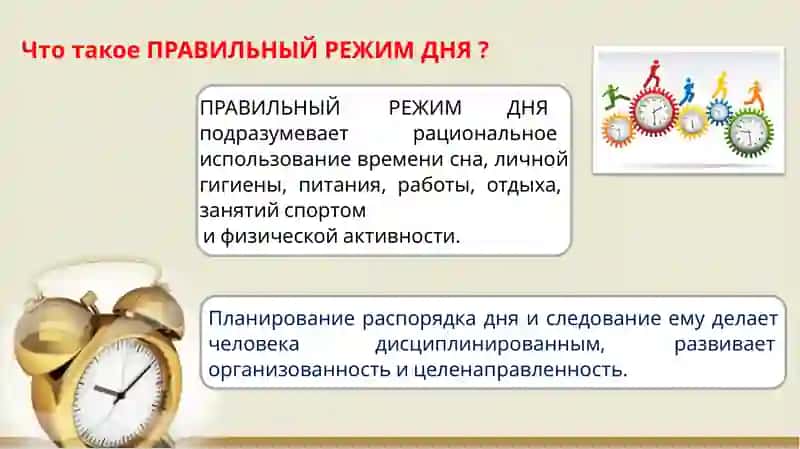 Что такое ПРАВИЛЬНЫЙ РЕЖИМ ДНЯ ?

ПРАВИЛЬНЫЙ РЕЖИМ ДНЯ подразумевает рациональное использование времени сна, личной гигиены, питания, работы, отдыха, занятий спортом
и физической активности.

Планирование распорядка дня и следование ему делает человека дисциплинированным, развивает организованность и целенаправленность.